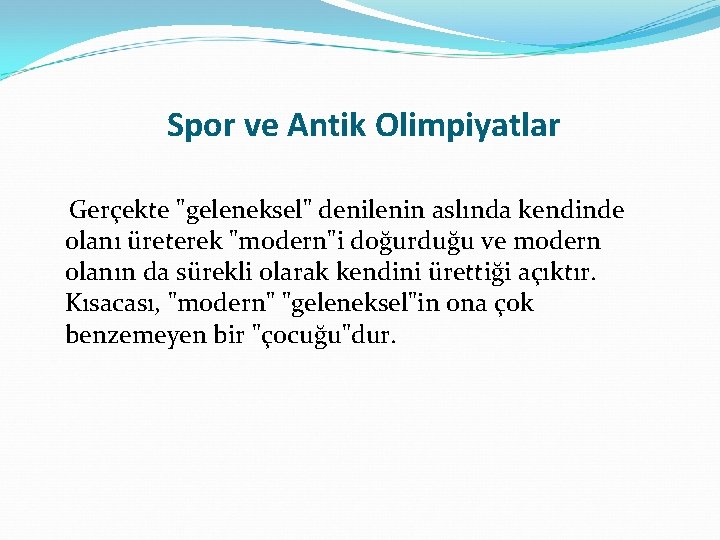 Spor ve Antik Olimpiyatlar

Gerçekte "geleneksel" denilenin aslında kendinde olanı üreterek "modern"i doğurduğu ve modern olanın da sürekli olarak kendini ürettiği açıktır. Kısacası, "modern" "geleneksel"in ona çok benzemeyen bir "çocuğu"dur.